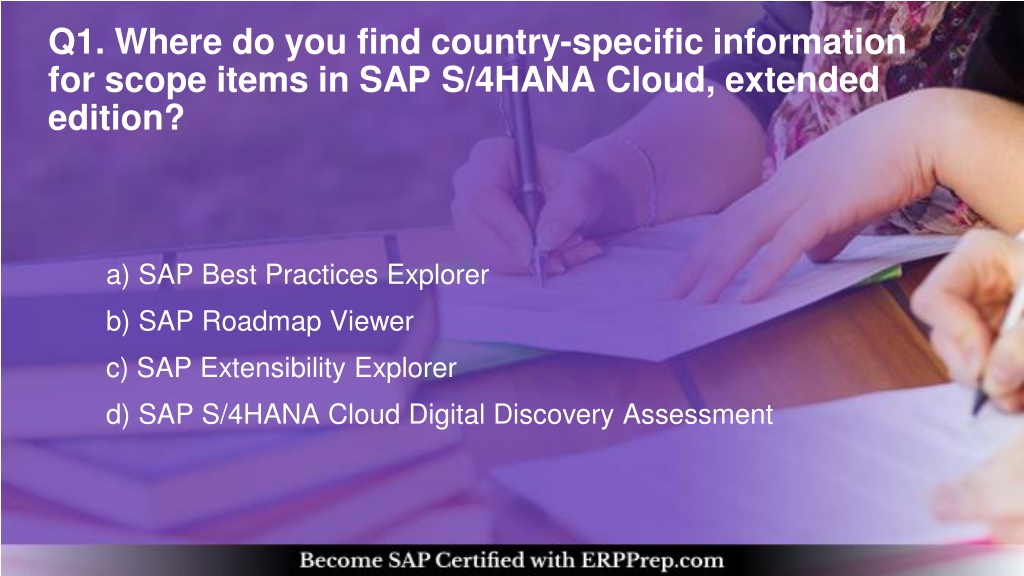 Q1. Where do you find country-specific information for scope items in SAP S/4HANA Cloud, extended edition?

a) SAP Best Practices Explorer

b) SAP Roadmap Viewer

c) SAP Extensibility Explorer

d) SAP S/4HANA Cloud Digital Discovery Assessment

Become SAP Certified with ERPPrep.com